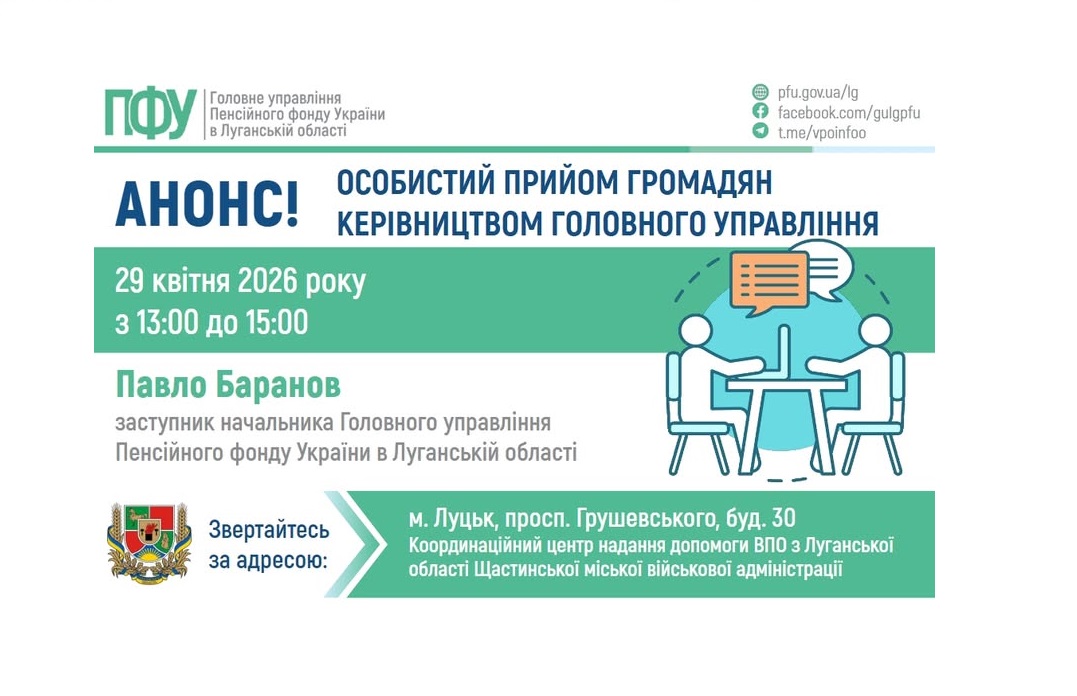 ПФУ Головне управління Пенсійного фонду України в Луганській області

pfu.gov.ua/lg
facebook.com/gulgpfu
t.me/vpoinfoo

АНОНС! ОСОБИСТИЙ ПРИЙОМ ГРОМАДЯН КЕРІВНИЦТВОМ ГОЛОВНОГО УПРАВЛІННЯ

29 квітня 2026 року
з 13:00 до 15:00

Павло Баранов
заступник начальника Головного управління Пенсійного фонду України в Луганській області

Звертайтесь за адресою:

м. Луцьк, просп. Грушевського, буд. 30
Координаційний центр надання допомоги ВПО з Луганської області Щастинської міської військової адміністрації